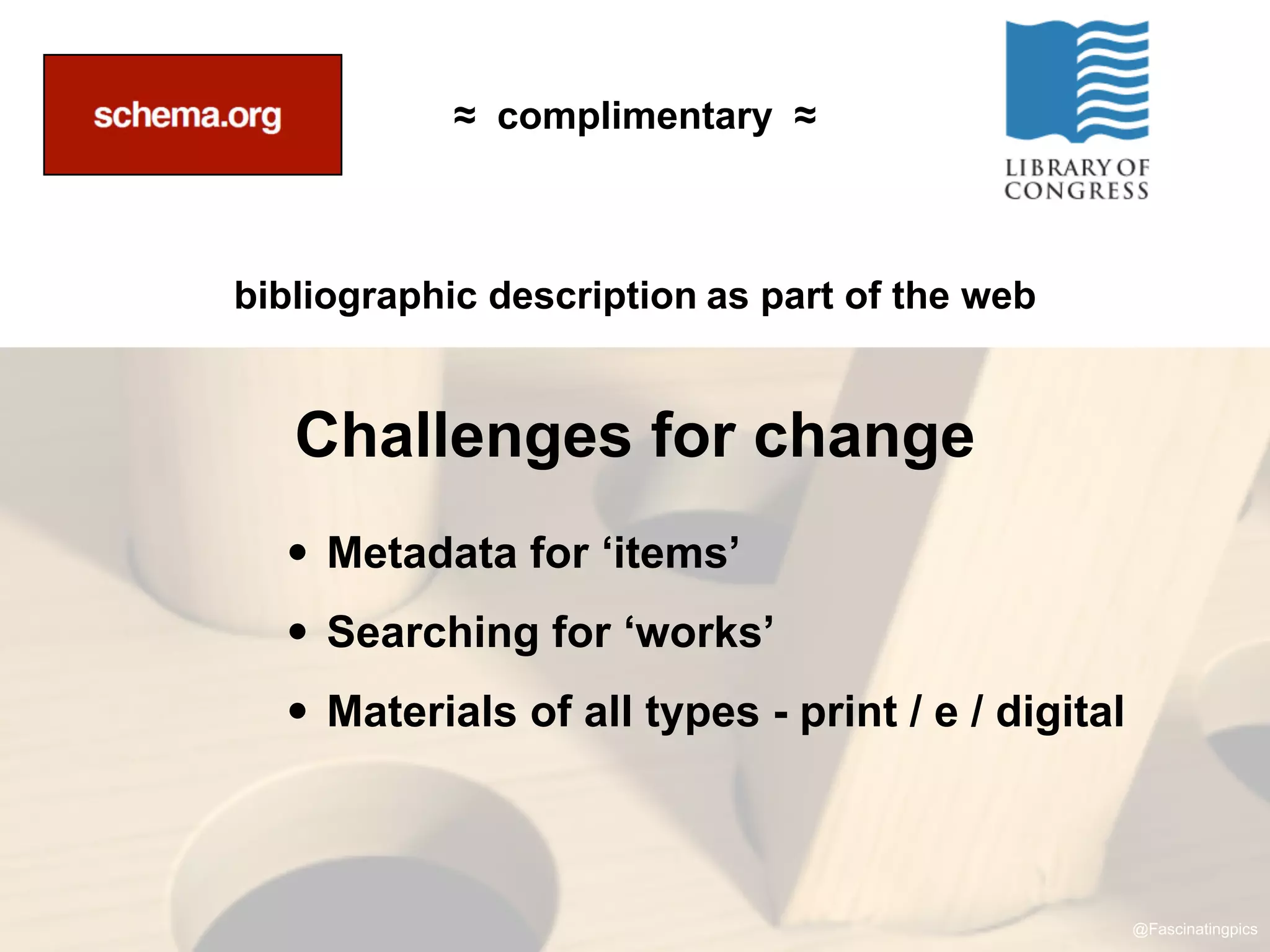 schema.org

≈ complimentary ≈

LIBRARY OF CONGRESS

bibliographic description as part of the web

Challenges for change

• Metadata for ‘items’
• Searching for ‘works’
• Materials of all types - print / e / digital

@Fascinatingpics